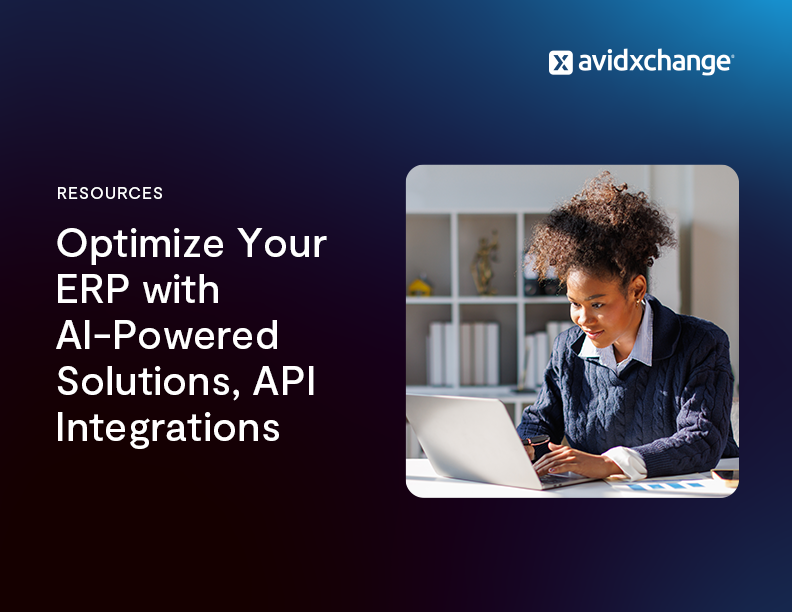 avidxchange

RESOURCES

Optimize Your ERP with AI-Powered Solutions, API Integrations